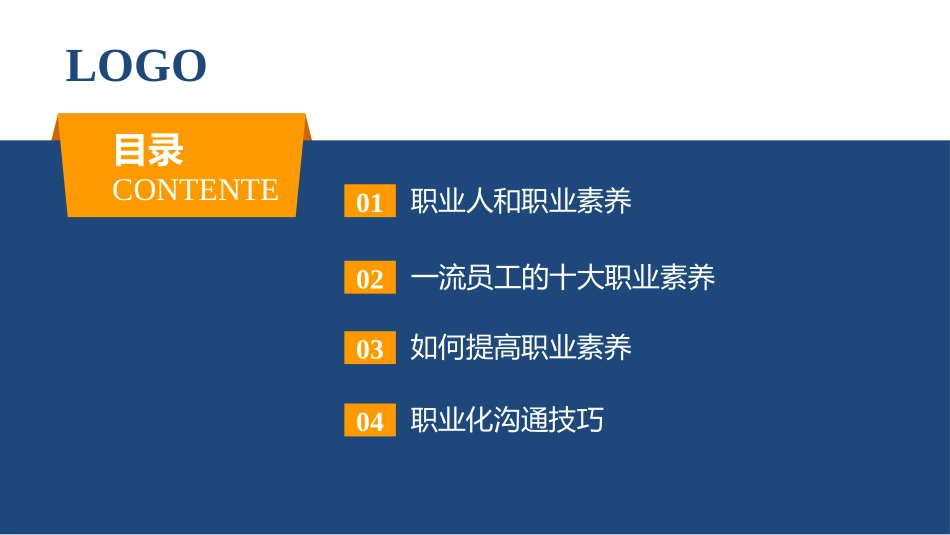 LOGO

目录
CONTENTE

01 职业人和职业素养

02 一流员工的十大职业素养

03 如何提高职业素养

04 职业化沟通技巧